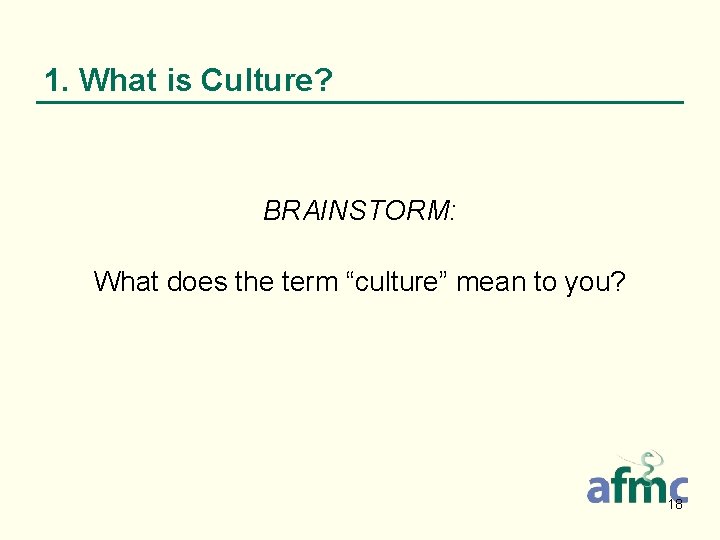 1. What is Culture?

BRAINSTORM:

What does the term "culture" mean to you?

afmc

18